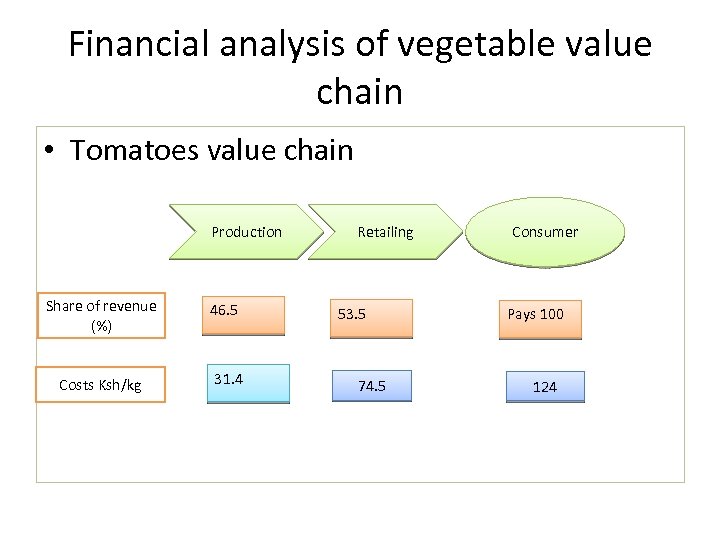 Financial analysis of vegetable value chain

• Tomatoes value chain

Production

Retailing

Consumer

Share of revenue (%)

46.5

53.5

Pays 100

Costs Ksh/kg

31.4

74.5

124